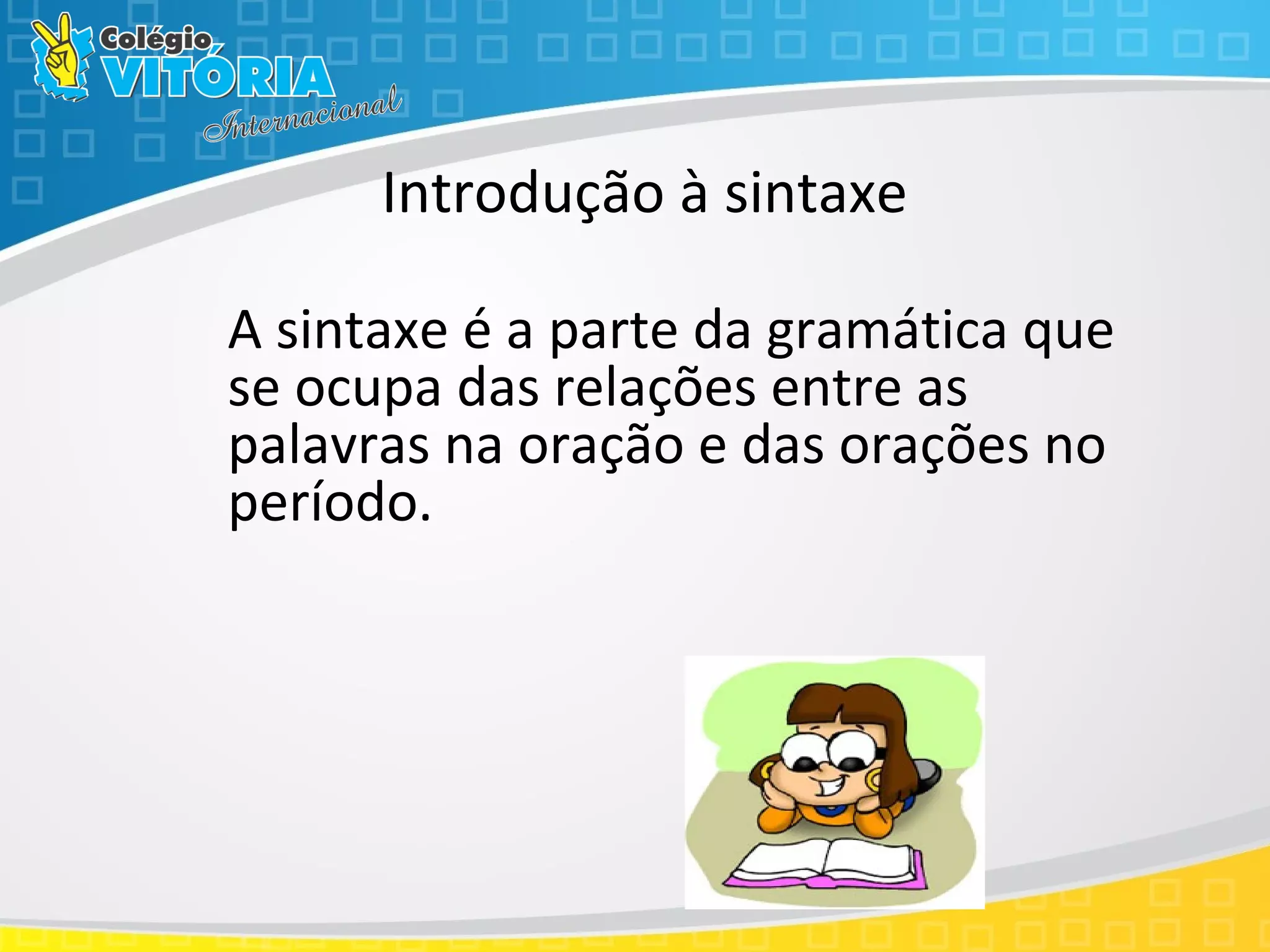 Colégio VITÓRIA Internacional

Introdução à sintaxe

A sintaxe é a parte da gramática que se ocupa das relações entre as palavras na oração e das orações no período.